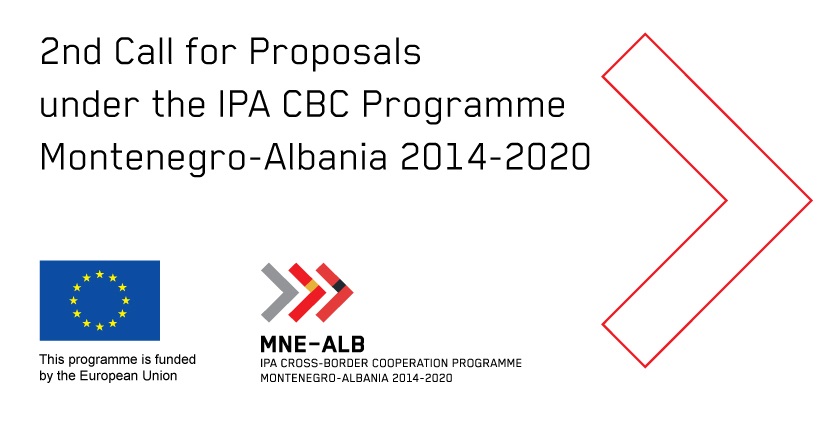 2nd Call for Proposals
under the IPA CBC Programme
Montenegro-Albania 2014-2020

This programme is funded by the European Union

MNE-ALB
IPA CROSS-BORDER COOPERATION PROGRAMME
MONTENEGRO-ALBANIA 2014-2020